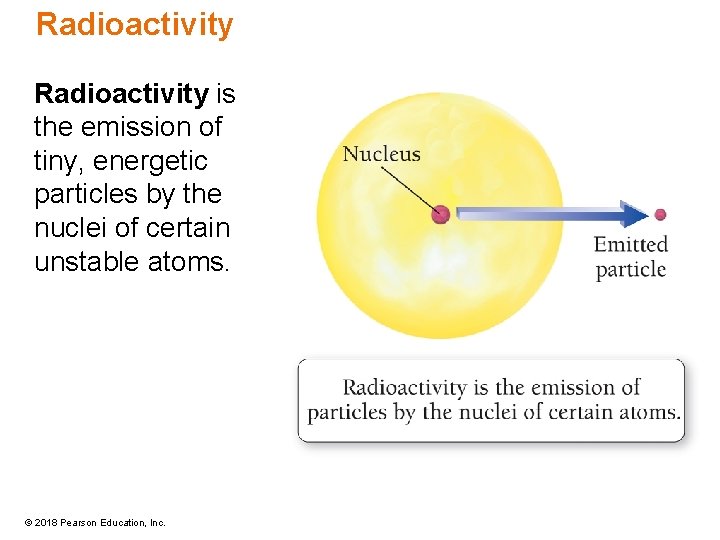 Radioactivity

Radioactivity is the emission of tiny, energetic particles by the nuclei of certain unstable atoms.

Nucleus

Emitted particle

Radioactivity is the emission of particles by the nuclei of certain atoms.

© 2018 Pearson Education, Inc.